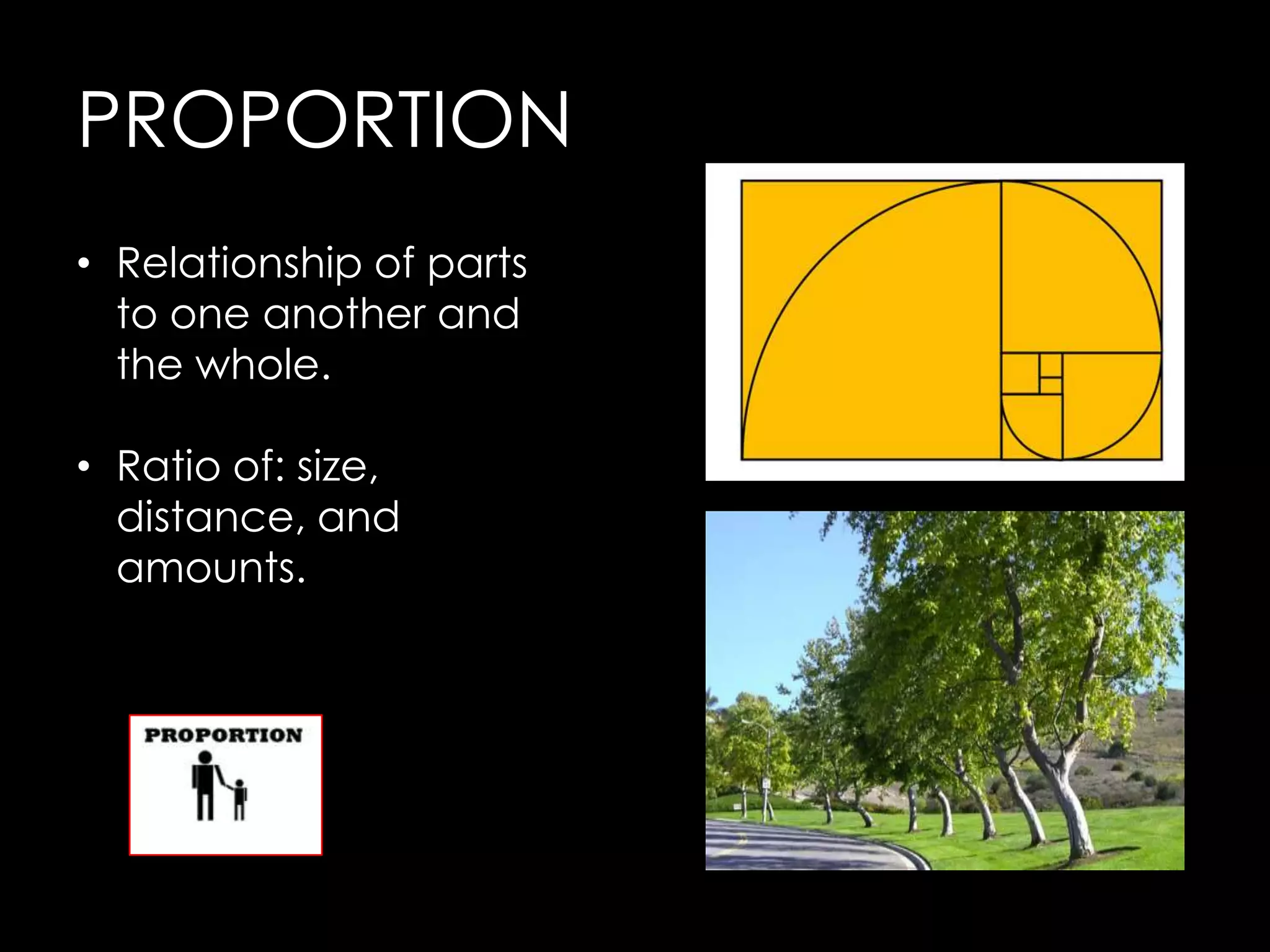 PROPORTION

• Relationship of parts to one another and the whole.

• Ratio of: size, distance, and amounts.

PROPORTION